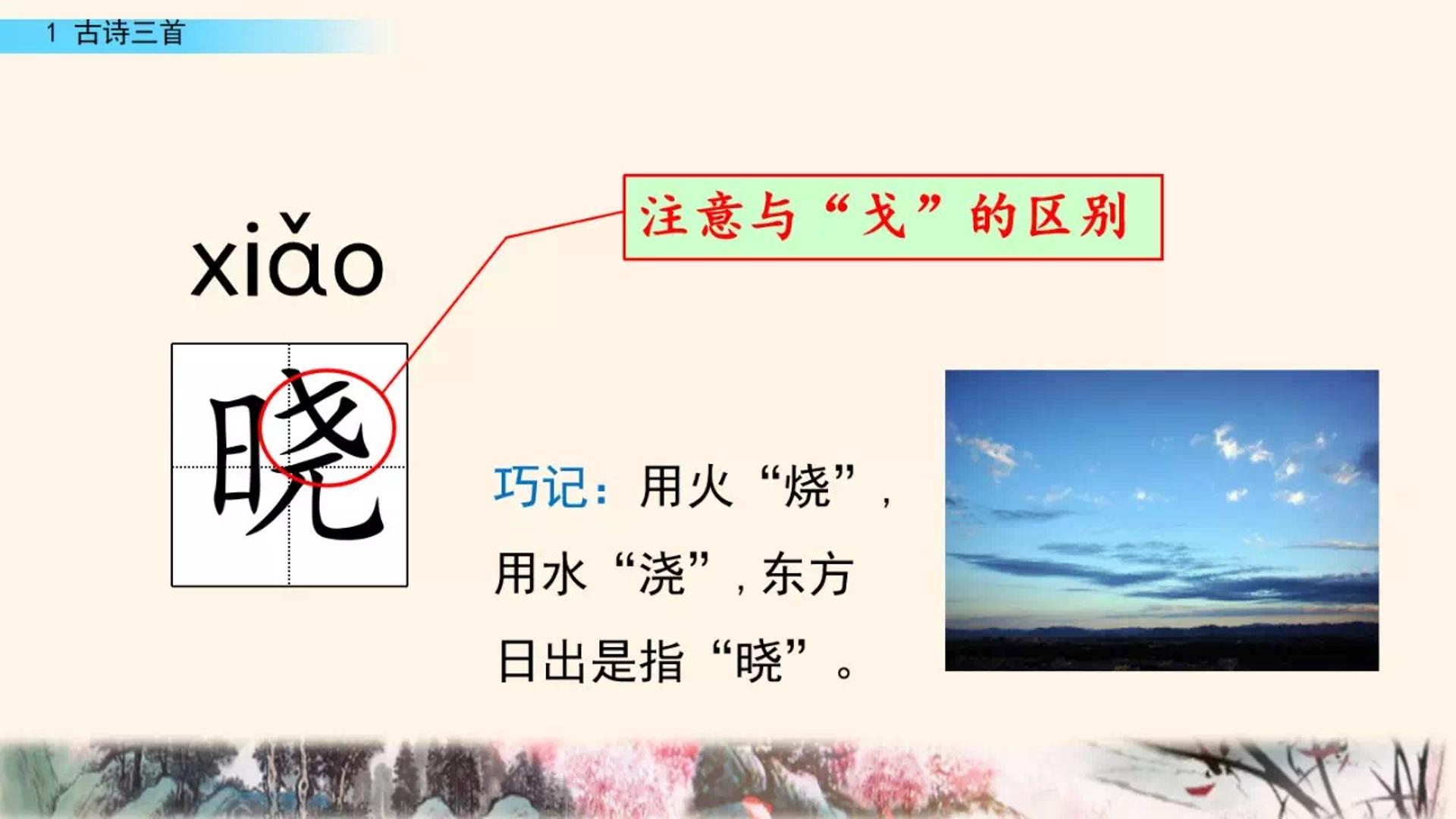 1 古诗三首

注意与“戈”的区别

xiǎo

晓

巧记：用火“烧”，用水“浇”，东方日出是指“晓”。